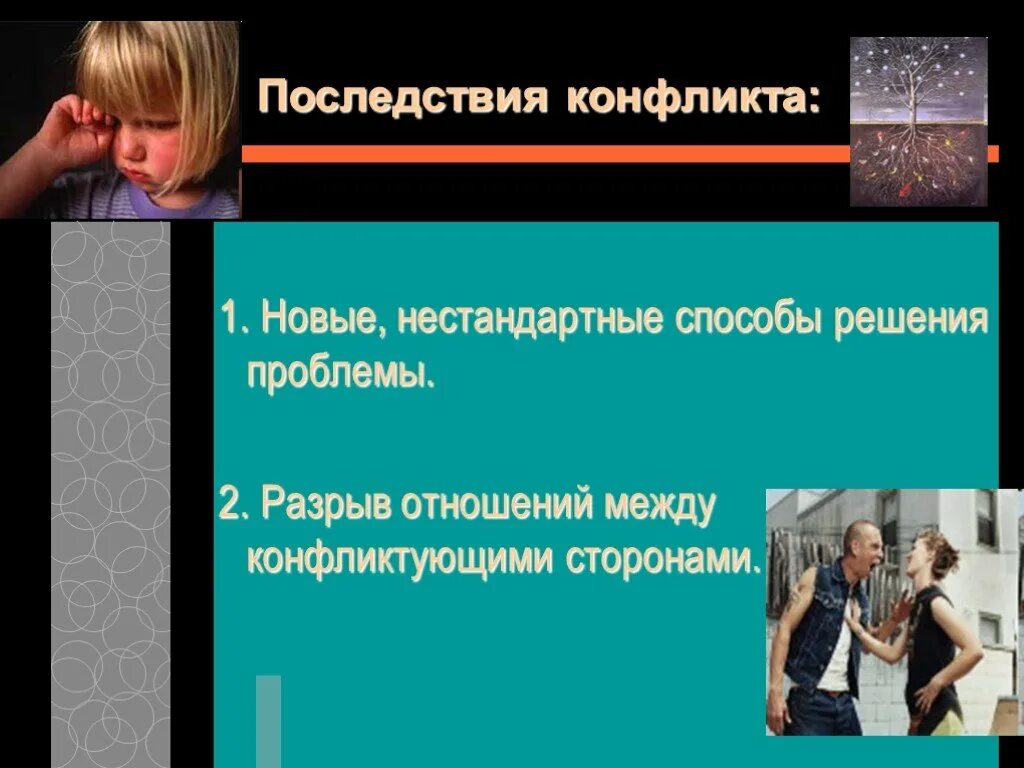 Последствия конфликта:

1. Новые, нестандартные способы решения проблемы.

2. Разрыв отношений между конфликтующими сторонами.